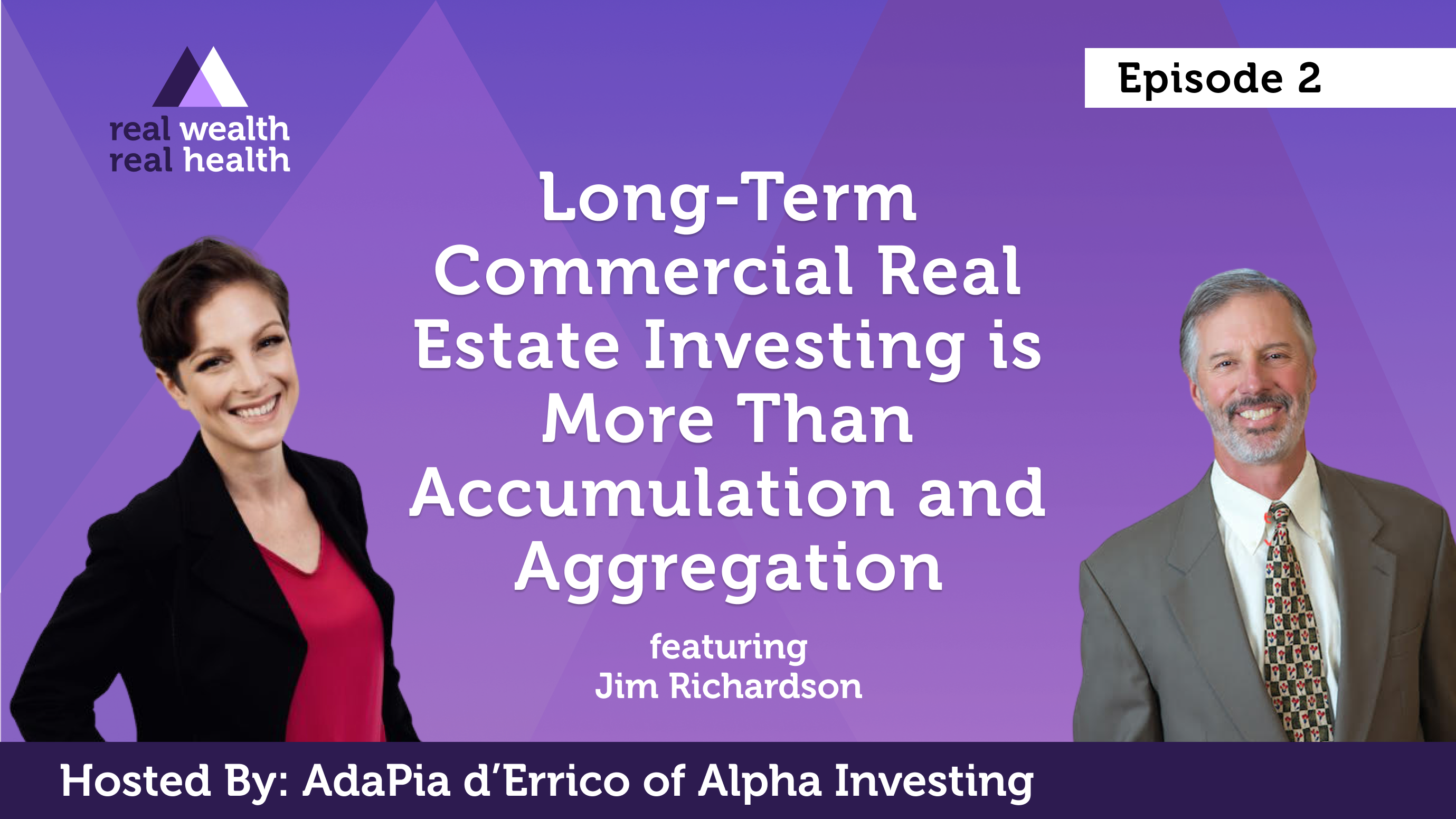 real wealth
real health

Episode 2

Long-Term Commercial Real Estate Investing is More Than Accumulation and Aggregation

featuring
Jim Richardson

Hosted By: AdaPia d'Errico of Alpha Investing